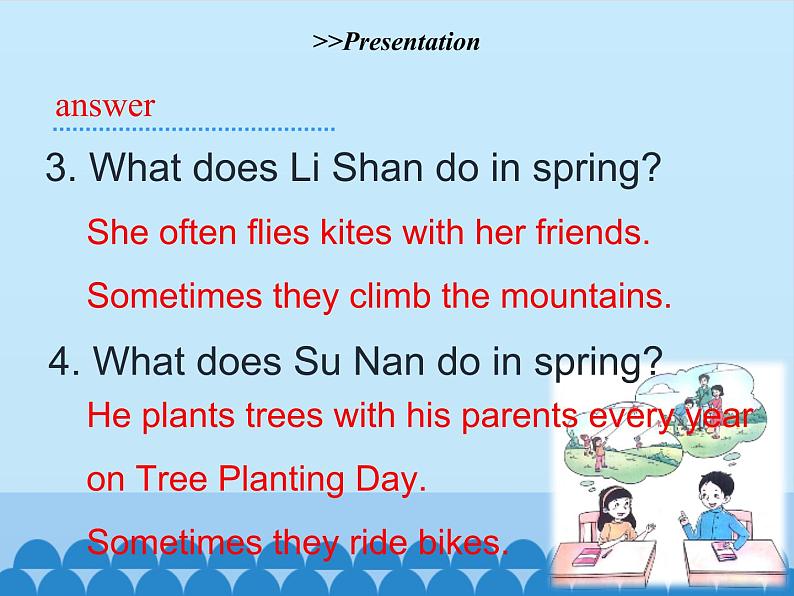 >>Presentation

answer

3. What does Li Shan do in spring?

She often flies kites with her friends.

Sometimes they climb the mountains.

4. What does Su Nan do in spring?

He plants trees with his parents every year on Tree Planting Day.

Sometimes they ride bikes.